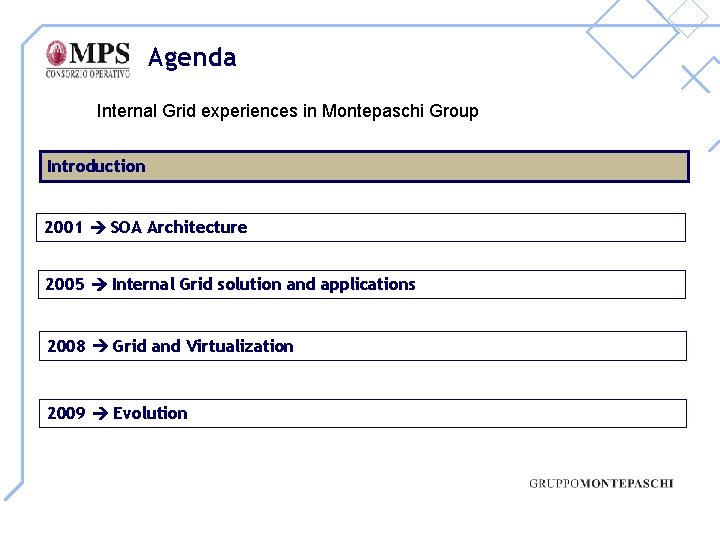 MPS
CONSORZIO OPERATIVO

Agenda

Internal Grid experiences in Montepaschi Group

Introduction

2001 → SOA Architecture

2005 → Internal Grid solution and applications

2008 → Grid and Virtualization

2009 → Evolution

GRUPPOMONTEPASCHI